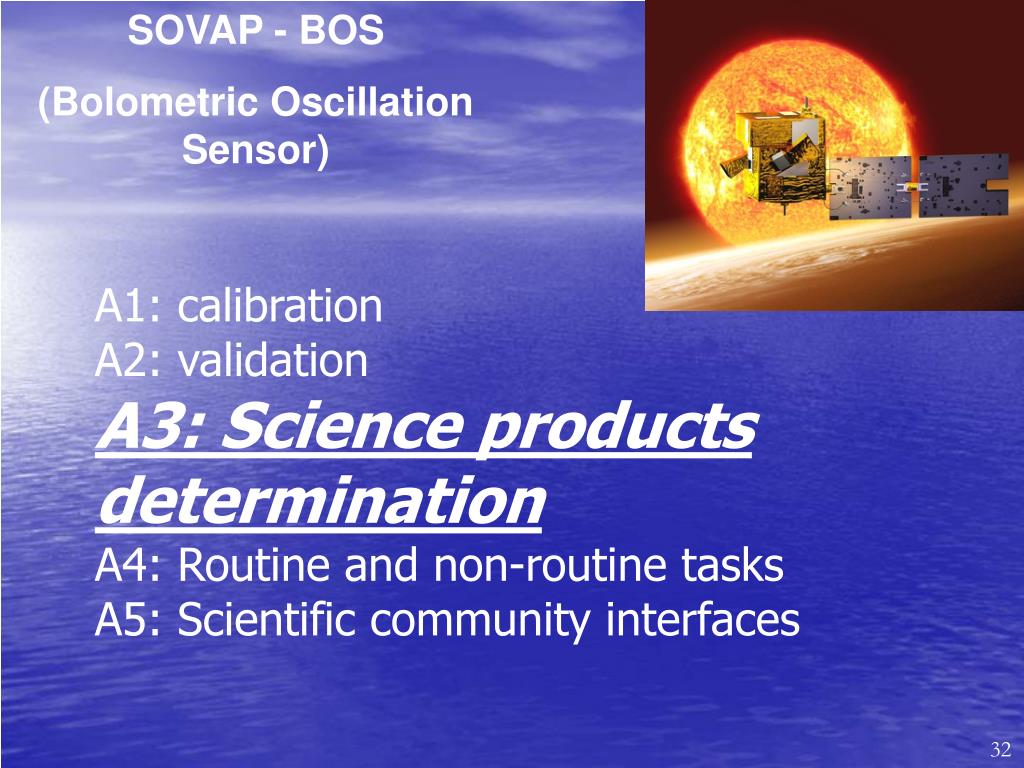 SOVAP - BOS

(Bolometric Oscillation Sensor)

A1: calibration
A2: validation
A3: Science products determination
A4: Routine and non-routine tasks
A5: Scientific community interfaces

32